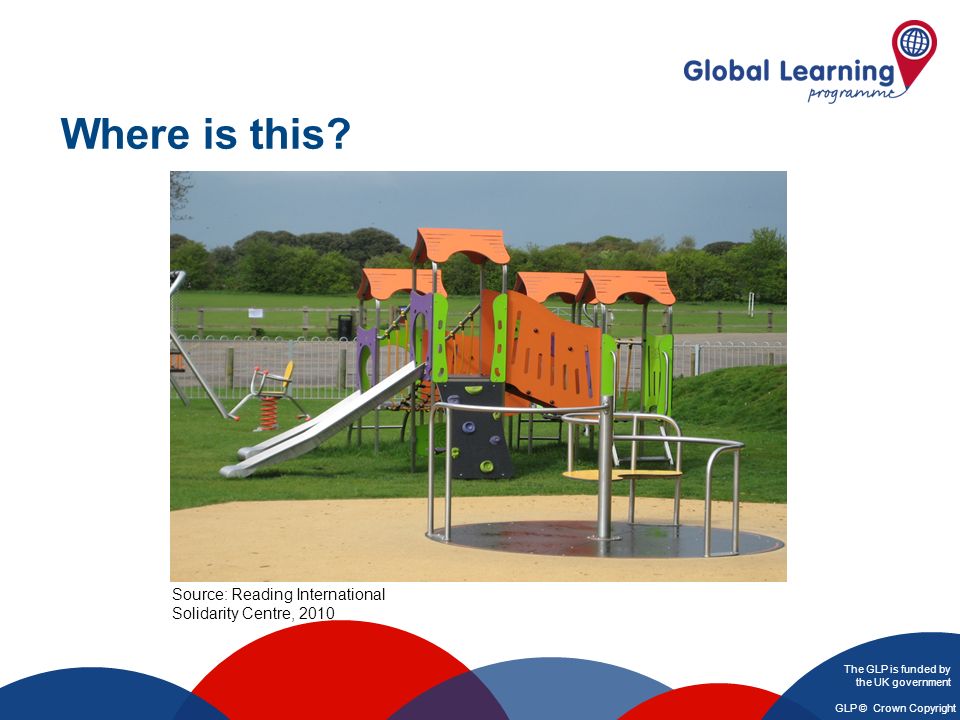 Global Learning
programme

Where is this?

Source: Reading International Solidarity Centre, 2010

The GLP is funded by the UK government

GLP © Crown Copyright